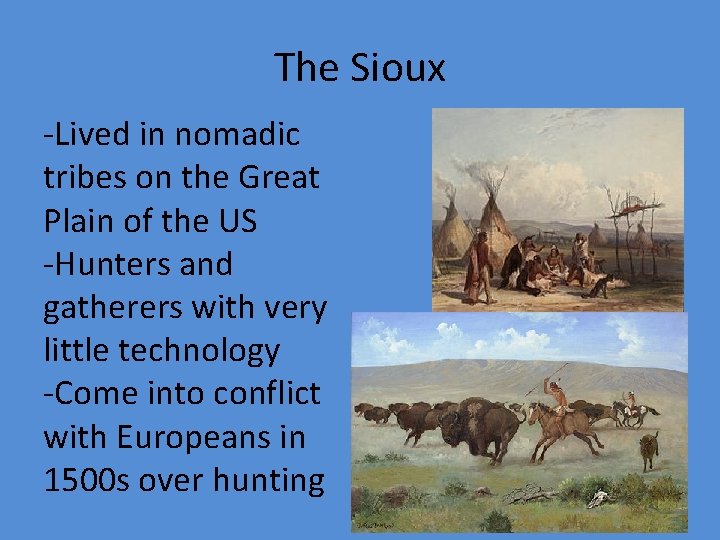 The Sioux

-Lived in nomadic tribes on the Great Plain of the US
-Hunters and gatherers with very little technology
-Come into conflict with Europeans in 1500s over hunting